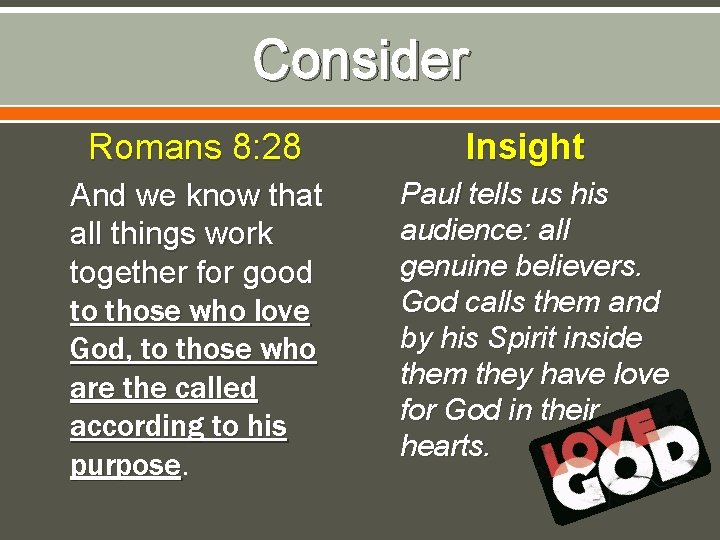 Consider

Romans 8:28

And we know that all things work together for good to those who love God, to those who are the called according to his purpose.

Insight

Paul tells us his audience: all genuine believers. God calls them and by his Spirit inside them they have love for God in their hearts.

LOVE GOD